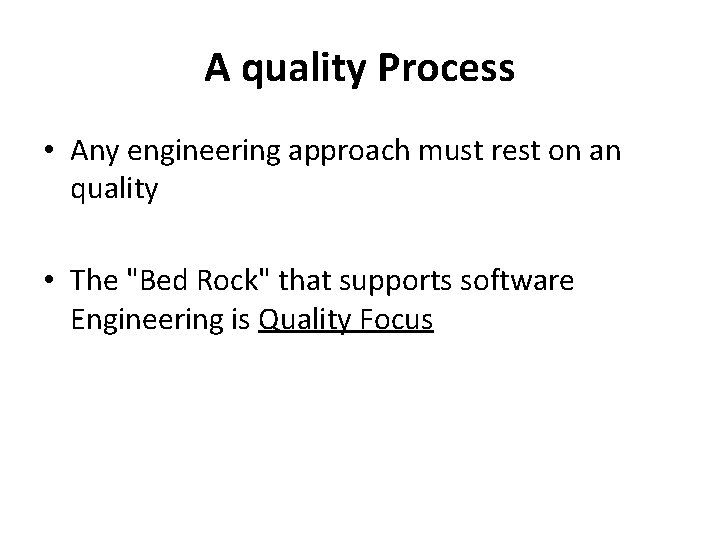 A quality Process

• Any engineering approach must rest on an quality

• The "Bed Rock" that supports software Engineering is Quality Focus